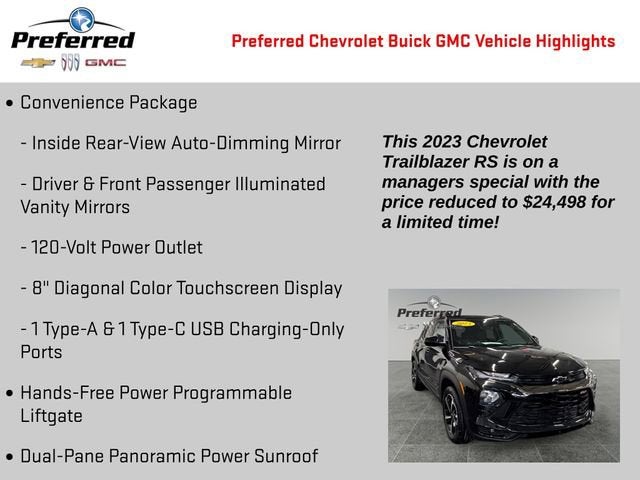 Preferred
GMC

Preferred Chevrolet Buick GMC Vehicle Highlights

• Convenience Package

- Inside Rear-View Auto-Dimming Mirror

- Driver & Front Passenger Illuminated Vanity Mirrors

- 120-Volt Power Outlet

- 8" Diagonal Color Touchscreen Display

- 1 Type-A & 1 Type-C USB Charging-Only Ports

• Hands-Free Power Programmable Liftgate

• Dual-Pane Panoramic Power Sunroof

This 2023 Chevrolet Trailblazer RS is on a managers special with the price reduced to $24,498 for a limited time!

Preferred